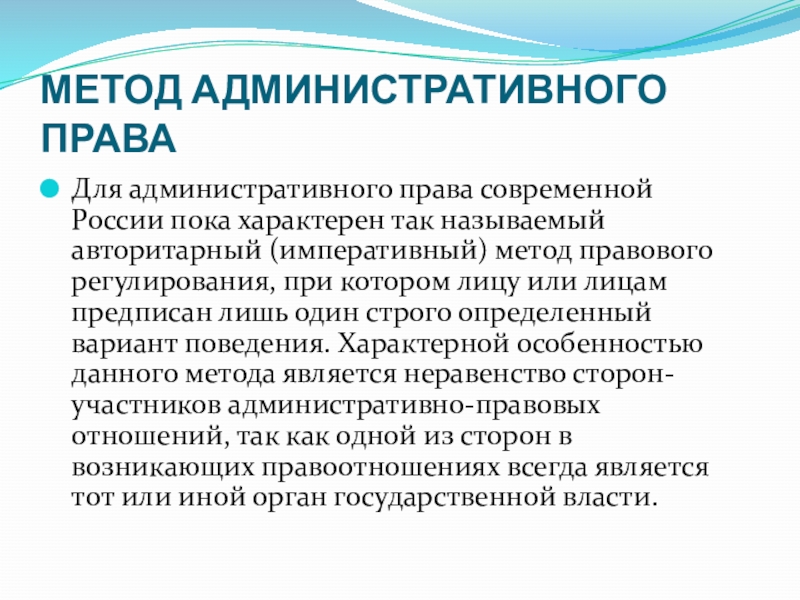 МЕТОД АДМИНИСТРАТИВНОГО ПРАВА

Для административного права современной России пока характерен так называемый авторитарный (императивный) метод правового регулирования, при котором лицу или лицам предписан лишь один строго определенный вариант поведения. Характерной особенностью данного метода является неравенство сторон-участников административно-правовых отношений, так как одной из сторон в возникающих правоотношениях всегда является тот или иной орган государственной власти.